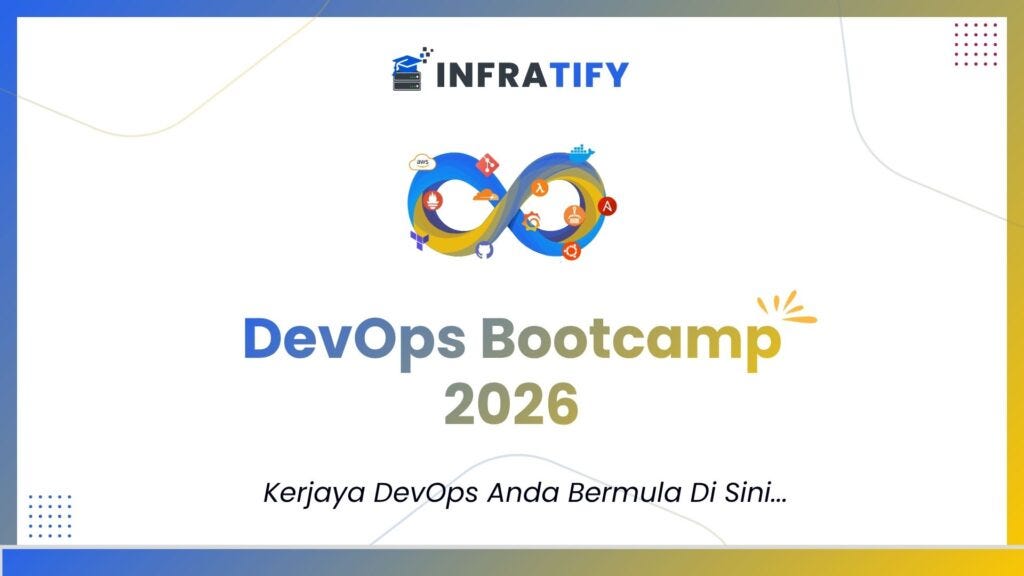 INFRATIFY

aws

DevOps Bootcamp
2026

Kerjaya DevOps Anda Bermula Di Sini...